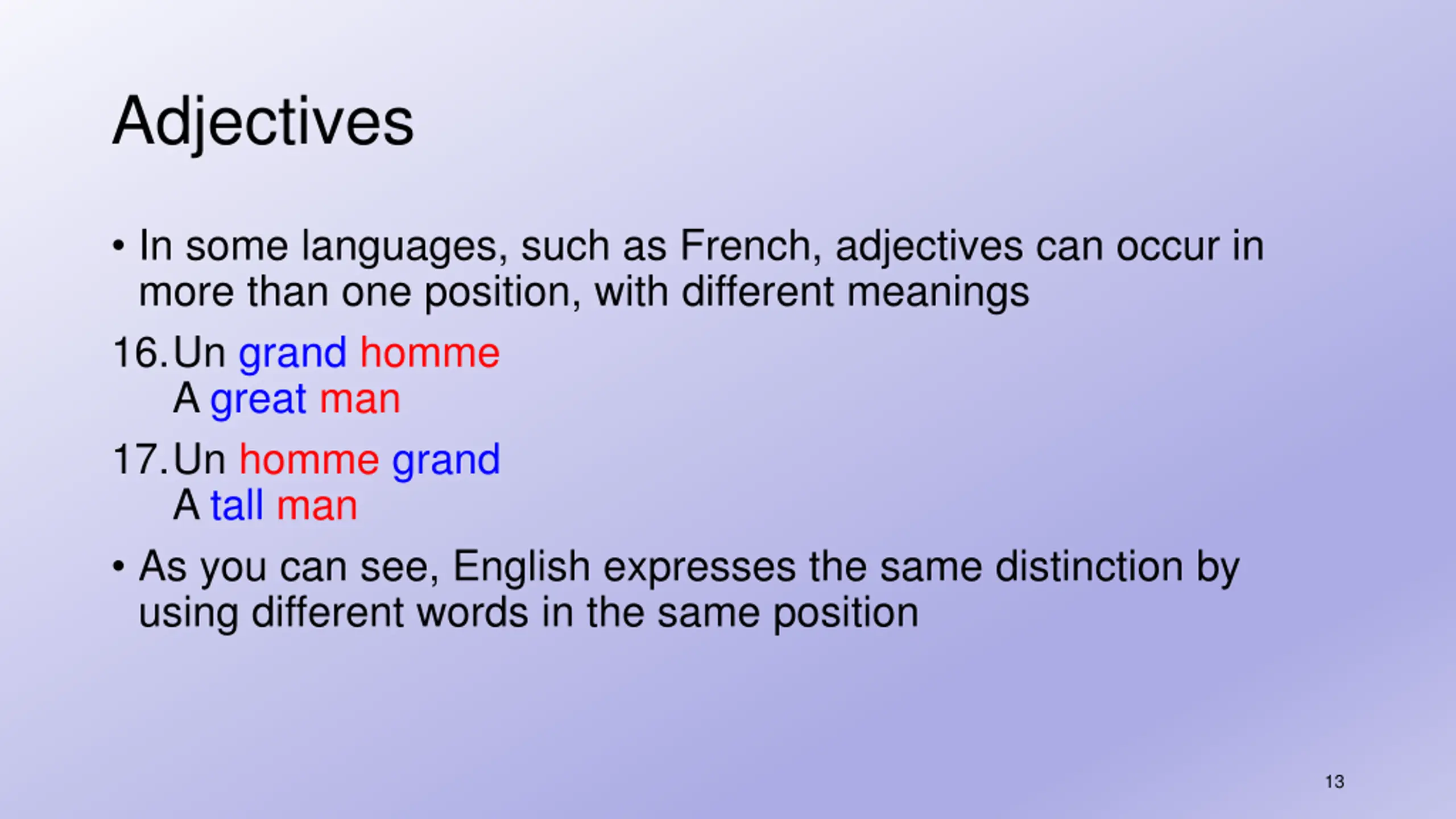 Adjectives

• In some languages, such as French, adjectives can occur in more than one position, with different meanings

16. Un grand homme
A great man

17. Un homme grand
A tall man

• As you can see, English expresses the same distinction by using different words in the same position

13